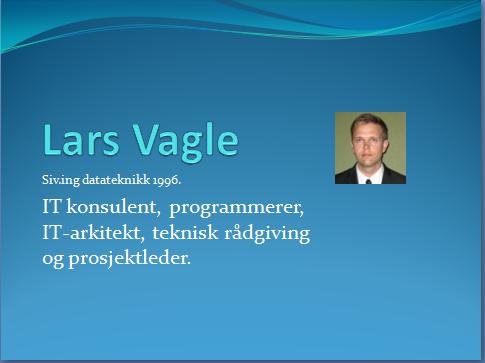 Lars Vagle

Siv.ing datateknikk 1996.

IT konsulent, programmerer, IT-arkitekt, teknisk rådgiving og prosjektleder.